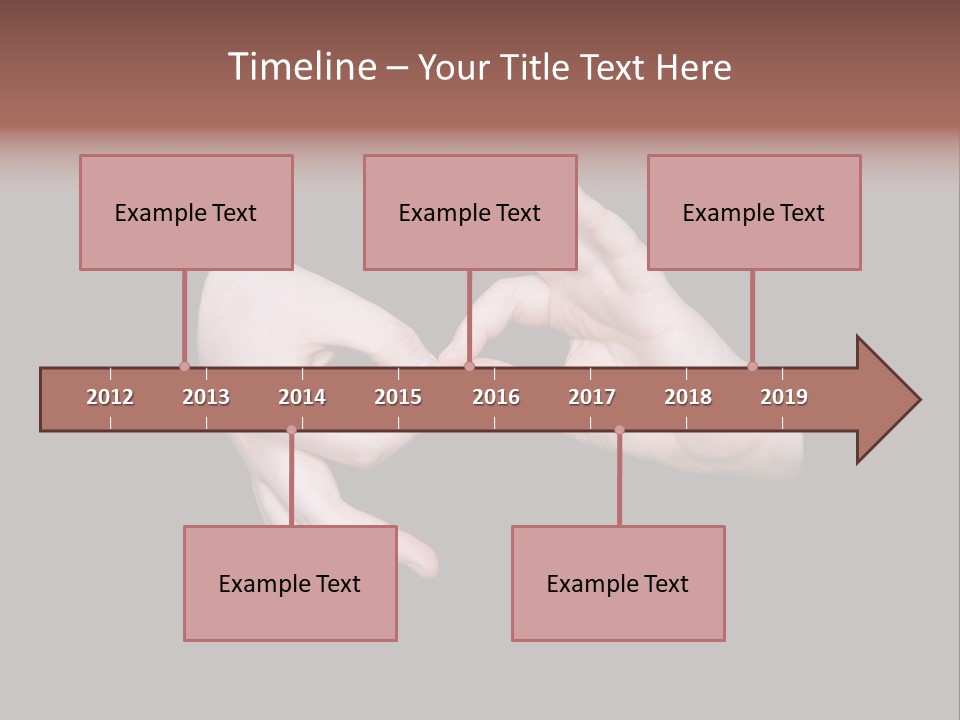 Timeline – Your Title Text Here

Example Text

Example Text

Example Text

2012 2013 2014 2015 2016 2017 2018 2019

Example Text

Example Text